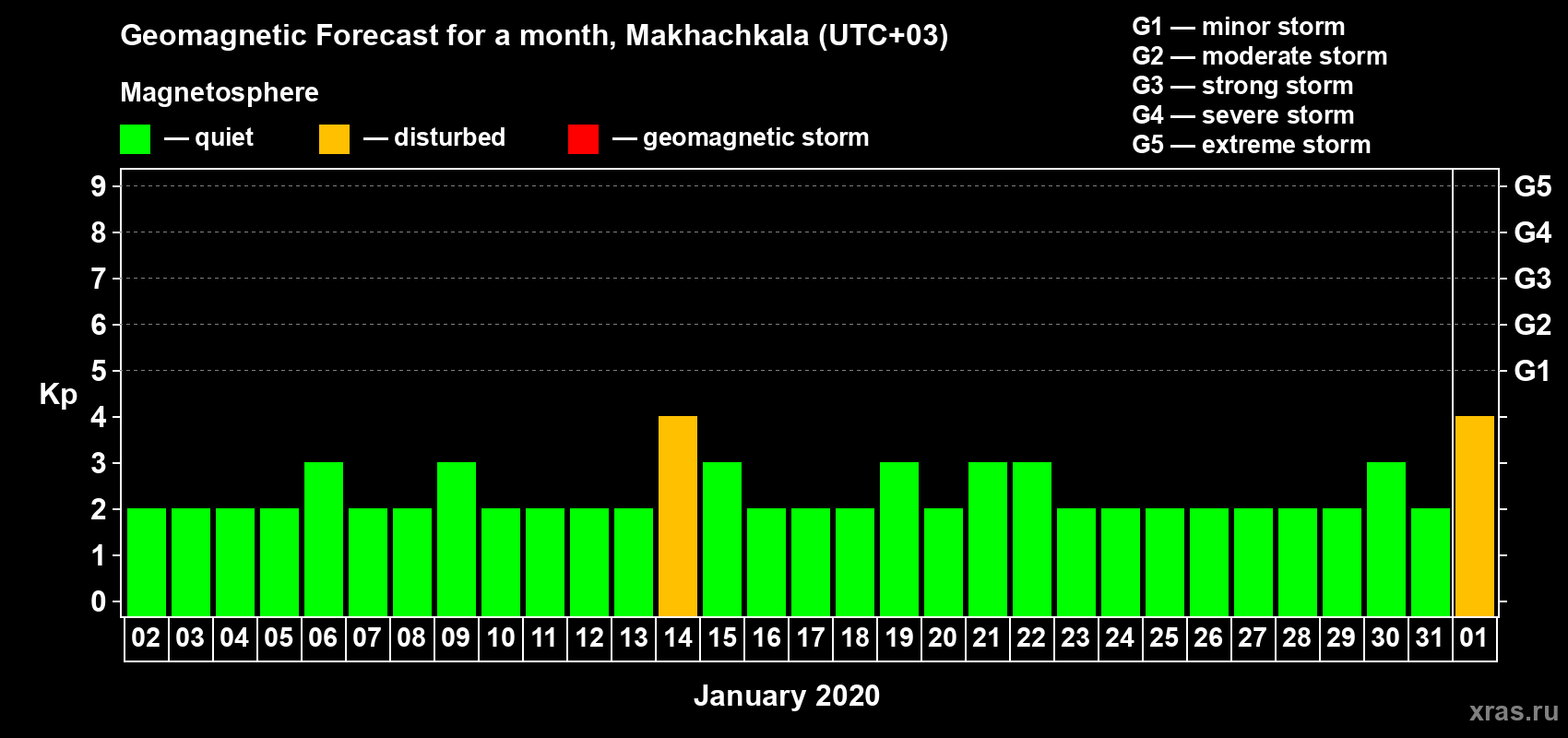 Geomagnetic Forecast for a month, Makhachkala (UTC+03)

Magnetosphere

— quiet — disturbed — geomagnetic storm

G1 — minor storm
G2 — moderate storm
G3 — strong storm
G4 — severe storm
G5 — extreme storm

Kp

9
8
7
6
5
4
3
2
1
0

G5
G4
G3
G2
G1

02 03 04 05 06 07 08 09 10 11 12 13 14 15 16 17 18 19 20 21 22 23 24 25 26 27 28 29 30 31 01

January 2020

xras.ru